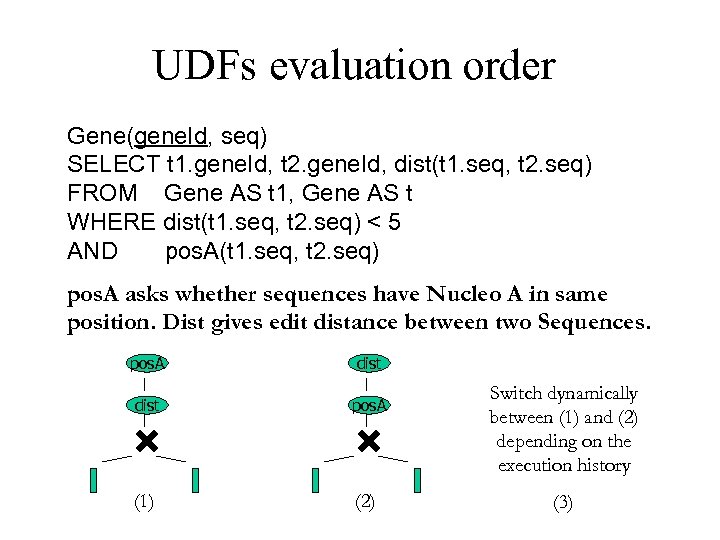 UDFs evaluation order

Gene(geneId, seq)
SELECT t1.geneId, t2.geneId, dist(t1.seq, t2.seq)
FROM Gene AS t1, Gene AS t
WHERE dist(t1.seq, t2.seq) < 5
AND posA(t1.seq, t2.seq)

posA asks whether sequences have Nucleo A in same position. Dist gives edit distance between two Sequences.

posA
dist
(1)

dist
posA
(2)

Switch dynamically between (1) and (2) depending on the execution history
(3)